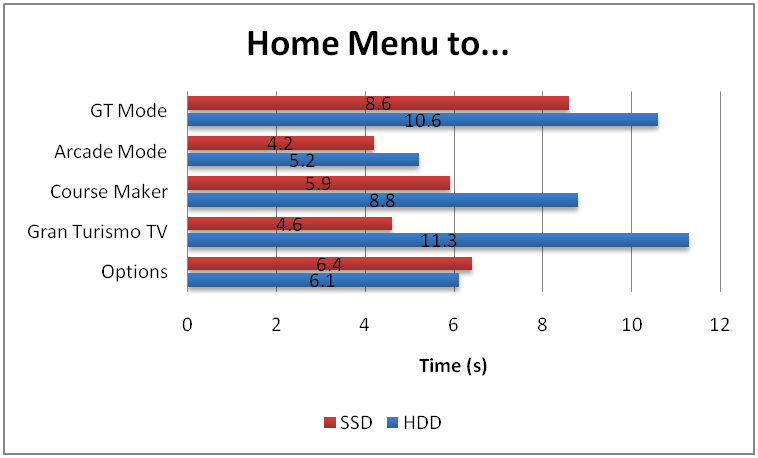 Home Menu to...

GT Mode
8.6
10.6

Arcade Mode
4.2
5.2

Course Maker
5.9
8.8

Gran Turismo TV
4.6
11.3

Options
6.4
6.1

0 2 4 6 8 10 12

Time (s)

SSD HDD